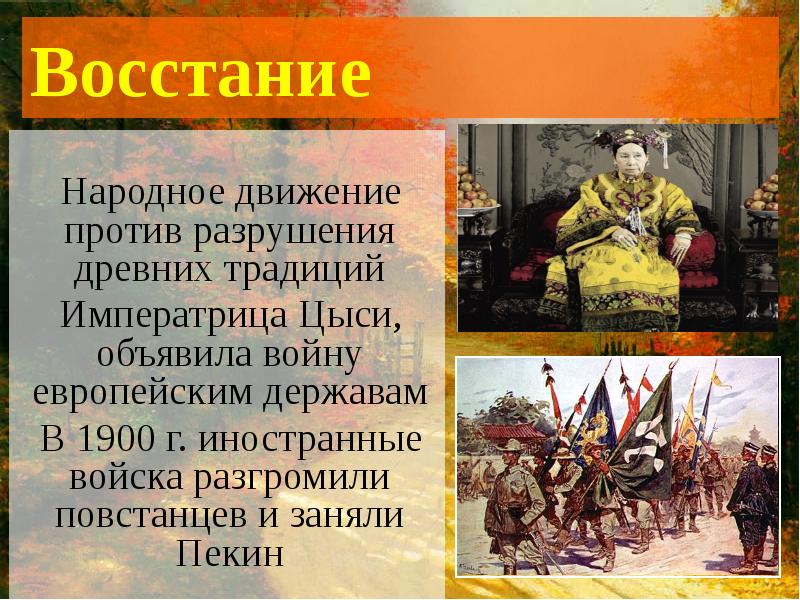 Восстание

Народное движение против разрушения древних традиций

Императрица Цыси, объявила войну европейским державам

В 1900 г. иностранные войска разгромили повстанцев и заняли Пекин